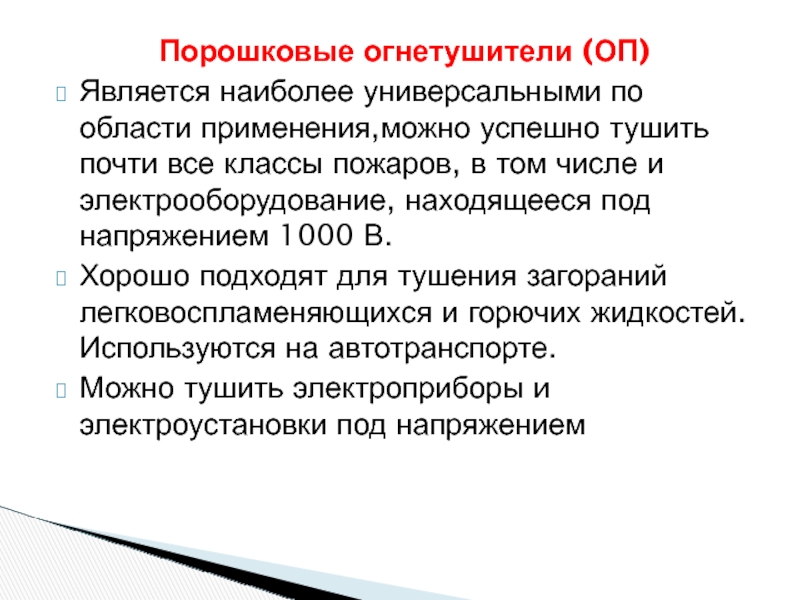 Порошковые огнетушители (ОП)

Является наиболее универсальными по области применения,можно успешно тушить почти все классы пожаров, в том числе и электрооборудование, находящееся под напряжением 1000 В.

Хорошо подходят для тушения загораний легковоспламеняющихся и горючих жидкостей. Используются на автотранспорте.

Можно тушить электроприборы и электроустановки под напряжением